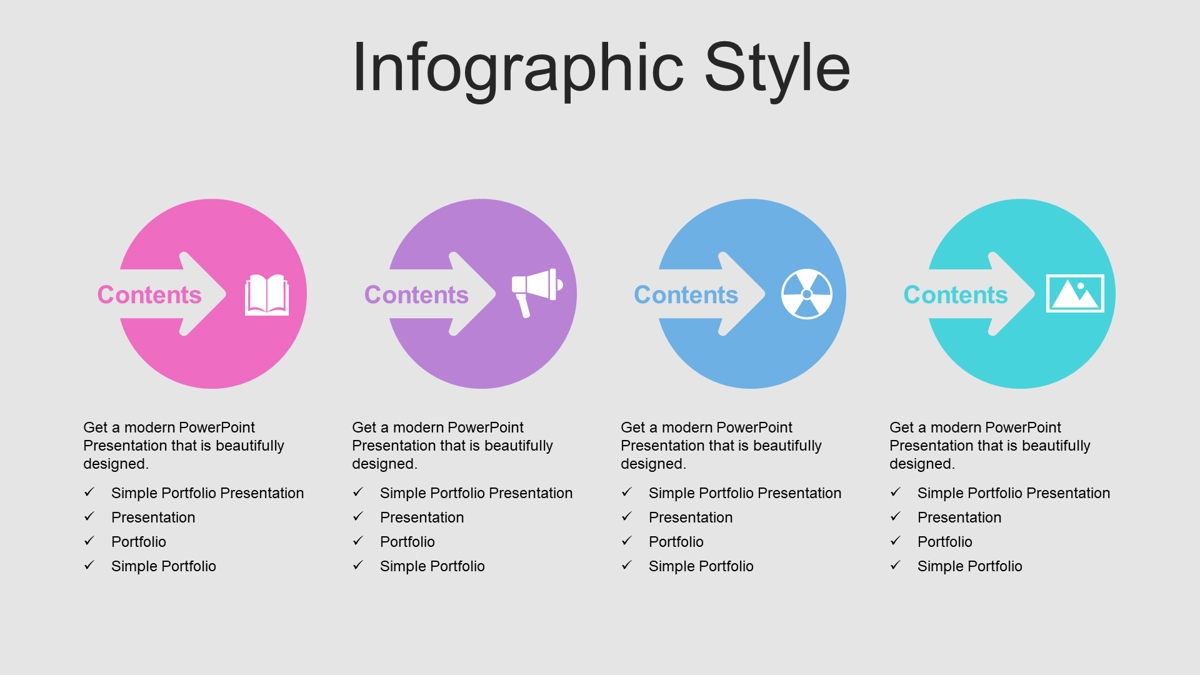 Infographic Style

Contents

Get a modern PowerPoint Presentation that is beautifully designed.

✓ Simple Portfolio Presentation
✓ Presentation
✓ Portfolio
✓ Simple Portfolio

Contents

Get a modern PowerPoint Presentation that is beautifully designed.

✓ Simple Portfolio Presentation
✓ Presentation
✓ Portfolio
✓ Simple Portfolio

Contents

Get a modern PowerPoint Presentation that is beautifully designed.

✓ Simple Portfolio Presentation
✓ Presentation
✓ Portfolio
✓ Simple Portfolio

Contents

Get a modern PowerPoint Presentation that is beautifully designed.

✓ Simple Portfolio Presentation
✓ Presentation
✓ Portfolio
✓ Simple Portfolio